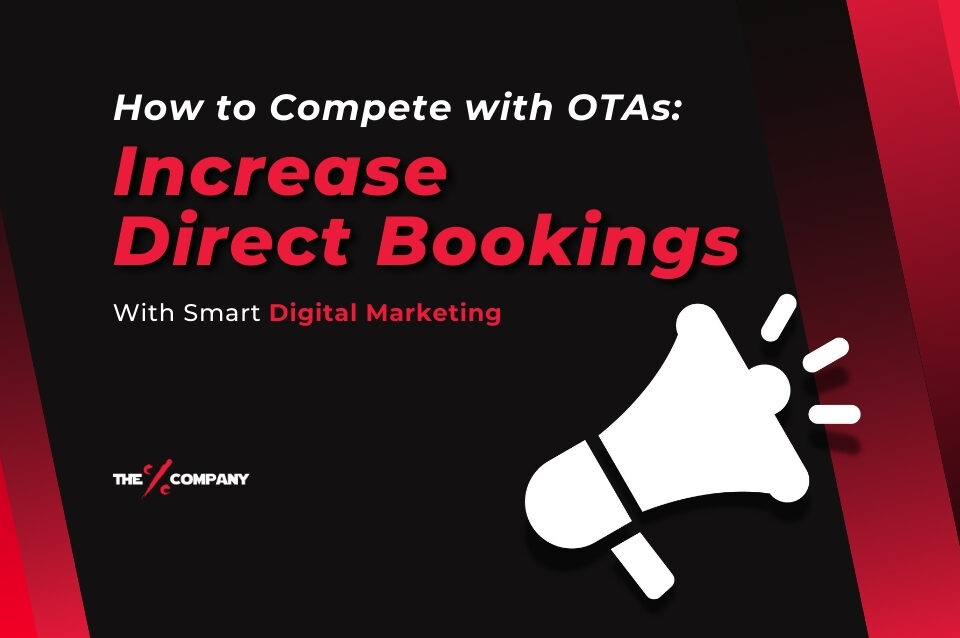 How to Compete with OTAs:
Increase Direct Bookings

With Smart Digital Marketing

THE % COMPANY